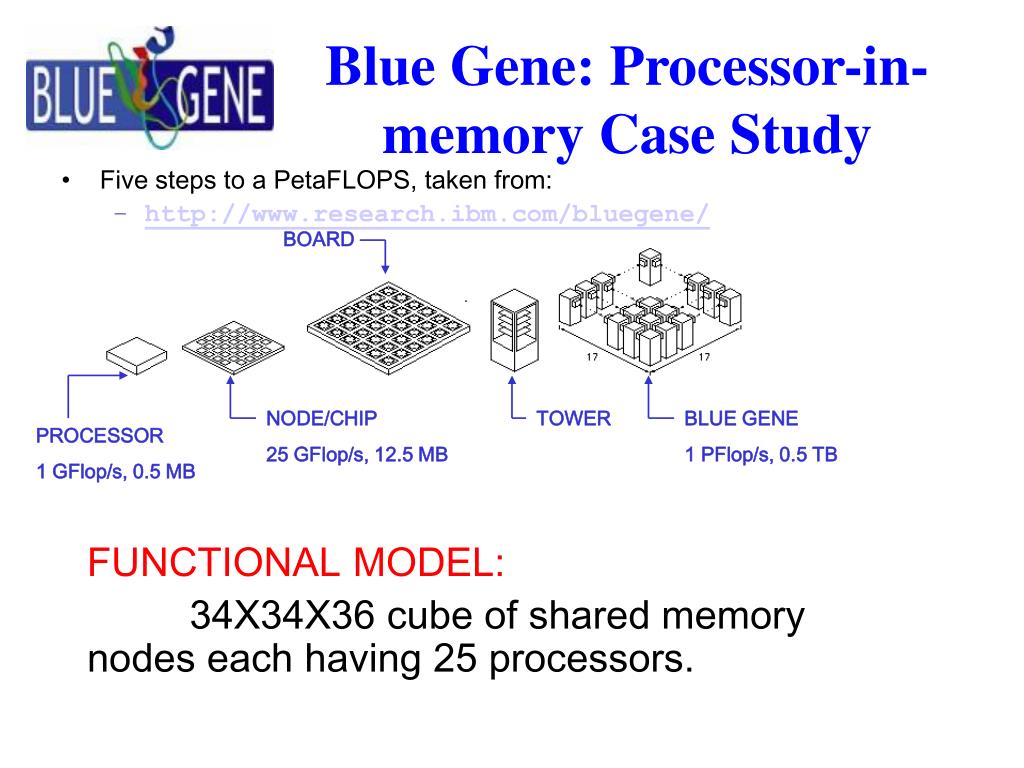 BLUE GENE

Blue Gene: Processor-in-memory Case Study

• Five steps to a PetaFLOPS, taken from:
 – http://www.research.ibm.com/bluegene/

BOARD

17

17

PROCESSOR
1 GFlop/s, 0.5 MB

NODE/CHIP
25 GFlop/s, 12.5 MB

TOWER

BLUE GENE
1 PFlop/s, 0.5 TB

FUNCTIONAL MODEL:
34X34X36 cube of shared memory nodes each having 25 processors.